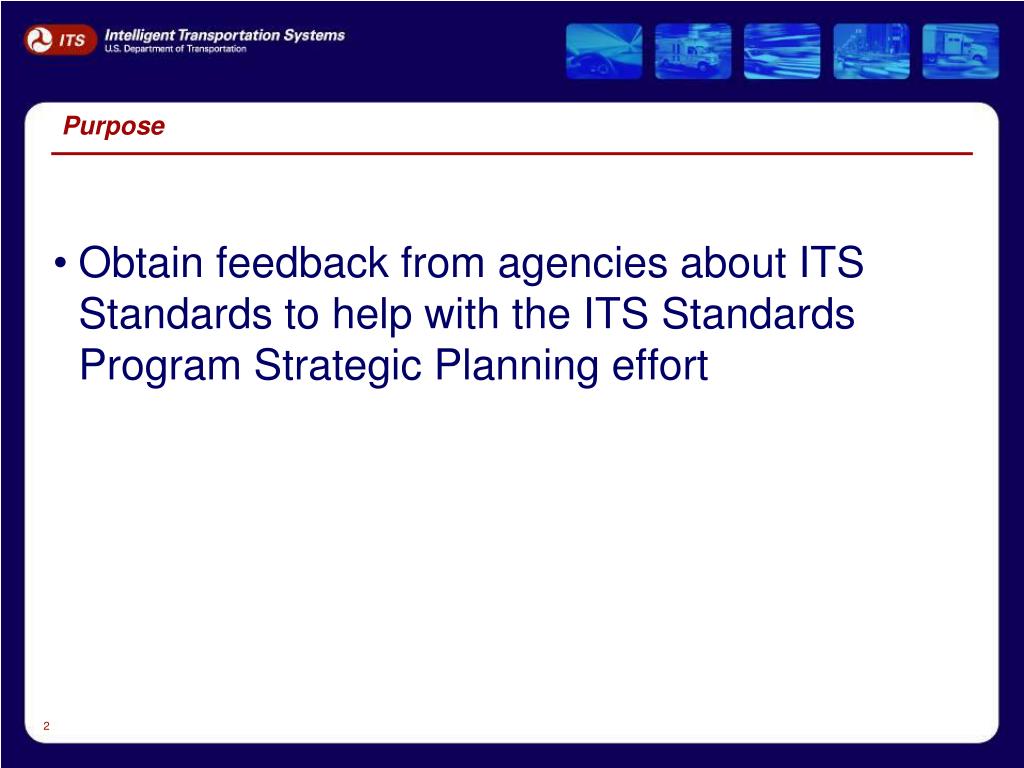 ITS Intelligent Transportation Systems
U.S. Department of Transportation

Purpose

• Obtain feedback from agencies about ITS Standards to help with the ITS Standards Program Strategic Planning effort

2